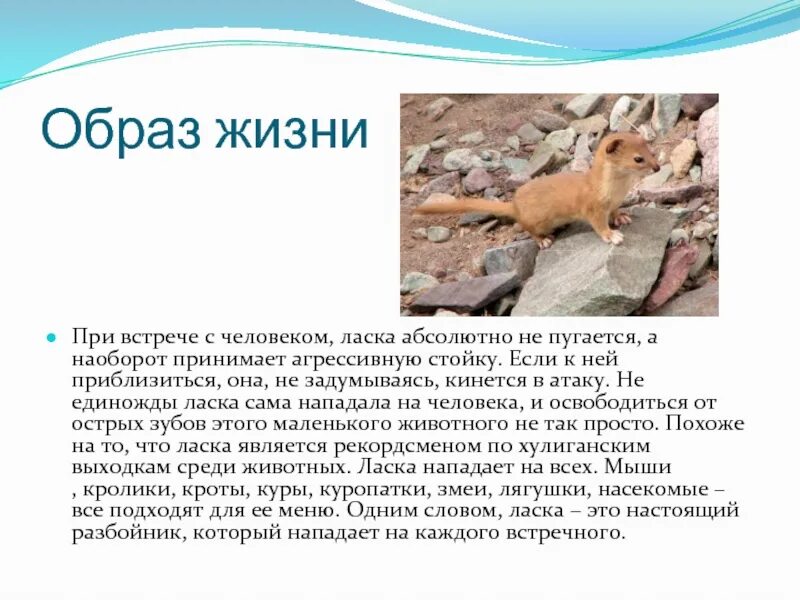 Образ жизни

При встрече с человеком, ласка абсолютно не пугается, а наоборот принимает агрессивную стойку. Если к ней приблизиться, она, не задумываясь, кинется в атаку. Не единожды ласка сама нападала на человека, и освободиться от острых зубов этого маленького животного не так просто. Похоже на то, что ласка является рекордсменом по хулиганским выходкам среди животных. Ласка нападает на всех. Мыши , кролики, кроты, куры, куропатки, змеи, лягушки, насекомые – все подходят для ее меню. Одним словом, ласка – это настоящий разбойник, который нападает на каждого встречного.